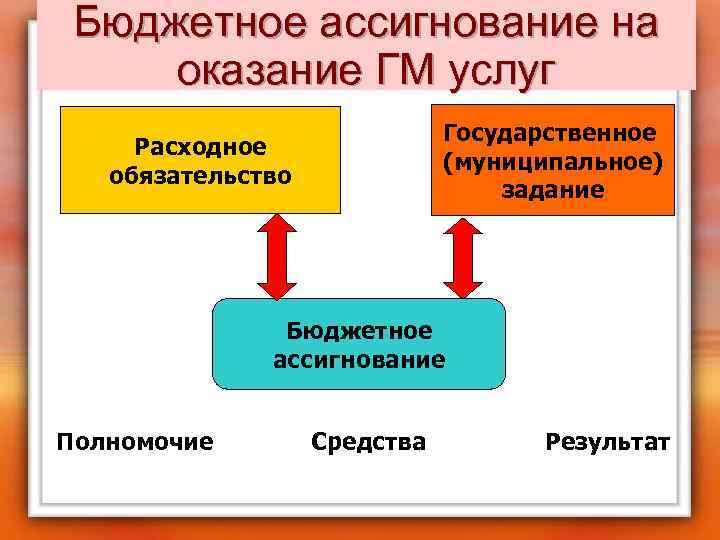 Бюджетное ассигнование на оказание ГМ услуг

Расходное обязательство

Государственное (муниципальное) задание

Бюджетное ассигнование

Полномочие

Средства

Результат